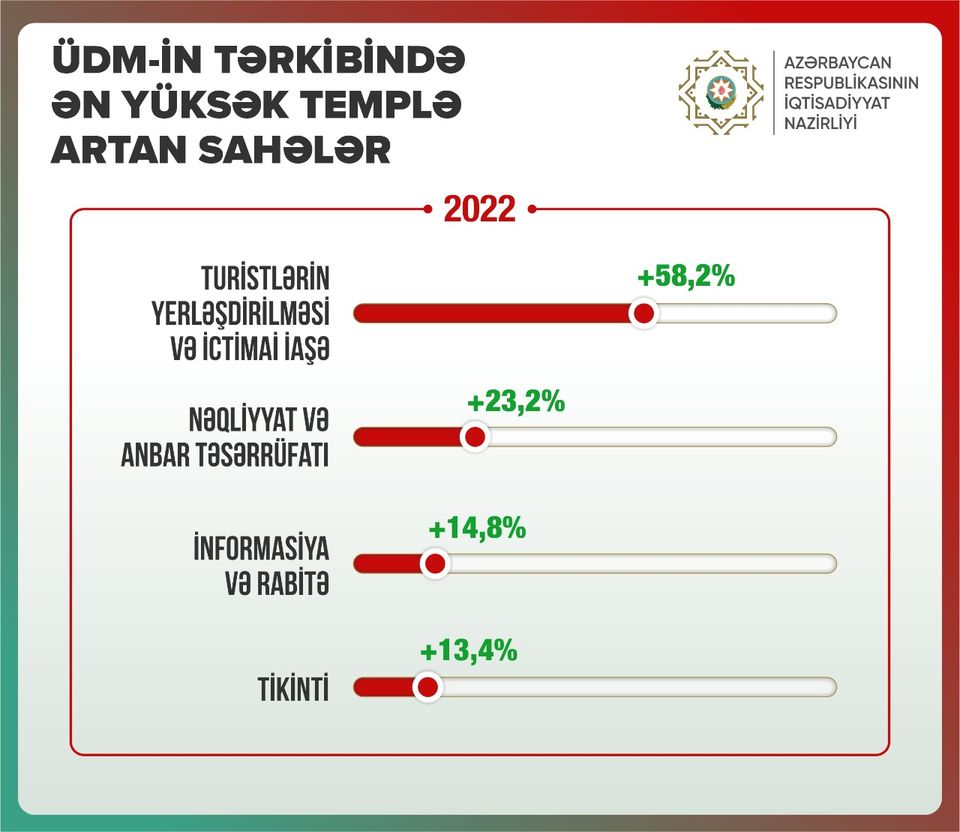 ÜDM-İN TƏRKİBİNDƏ ƏN YÜKSƏK TEMPLƏ ARTAN SAHƏLƏR

AZƏRBAYCAN RESPUBLİKASININ İQTİSADİYYAT NAZİRLİYİ

2022

TURİSTLƏRİN YERLƏŞDİRİLMƏSİ VƏ İCTİMAİ İAŞƏ
+58,2%

NƏQLİYYAT VƏ ANBAR TƏSƏRRÜFATI
+23,2%

İNFORMASİYA VƏ RABİTƏ
+14,8%

TİKİNTİ
+13,4%